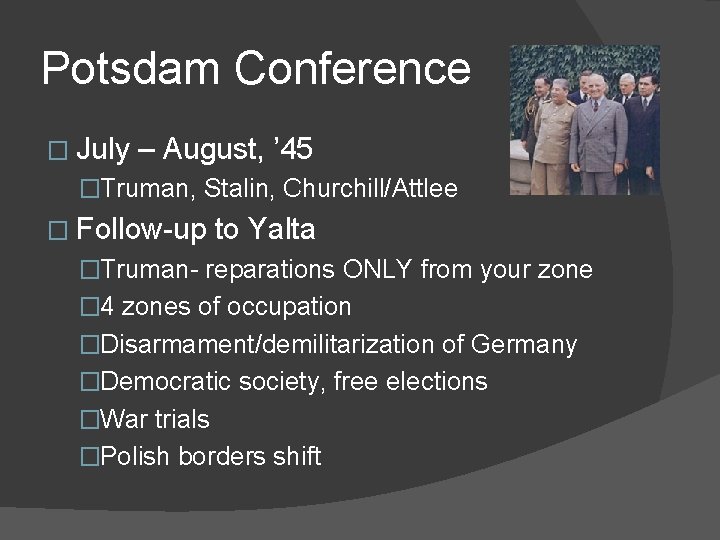 Potsdam Conference

□ July – August, ’45

□Truman, Stalin, Churchill/Attlee

□ Follow-up to Yalta

□Truman- reparations ONLY from your zone

□4 zones of occupation

□Disarmament/demilitarization of Germany

□Democratic society, free elections

□War trials

□Polish borders shift